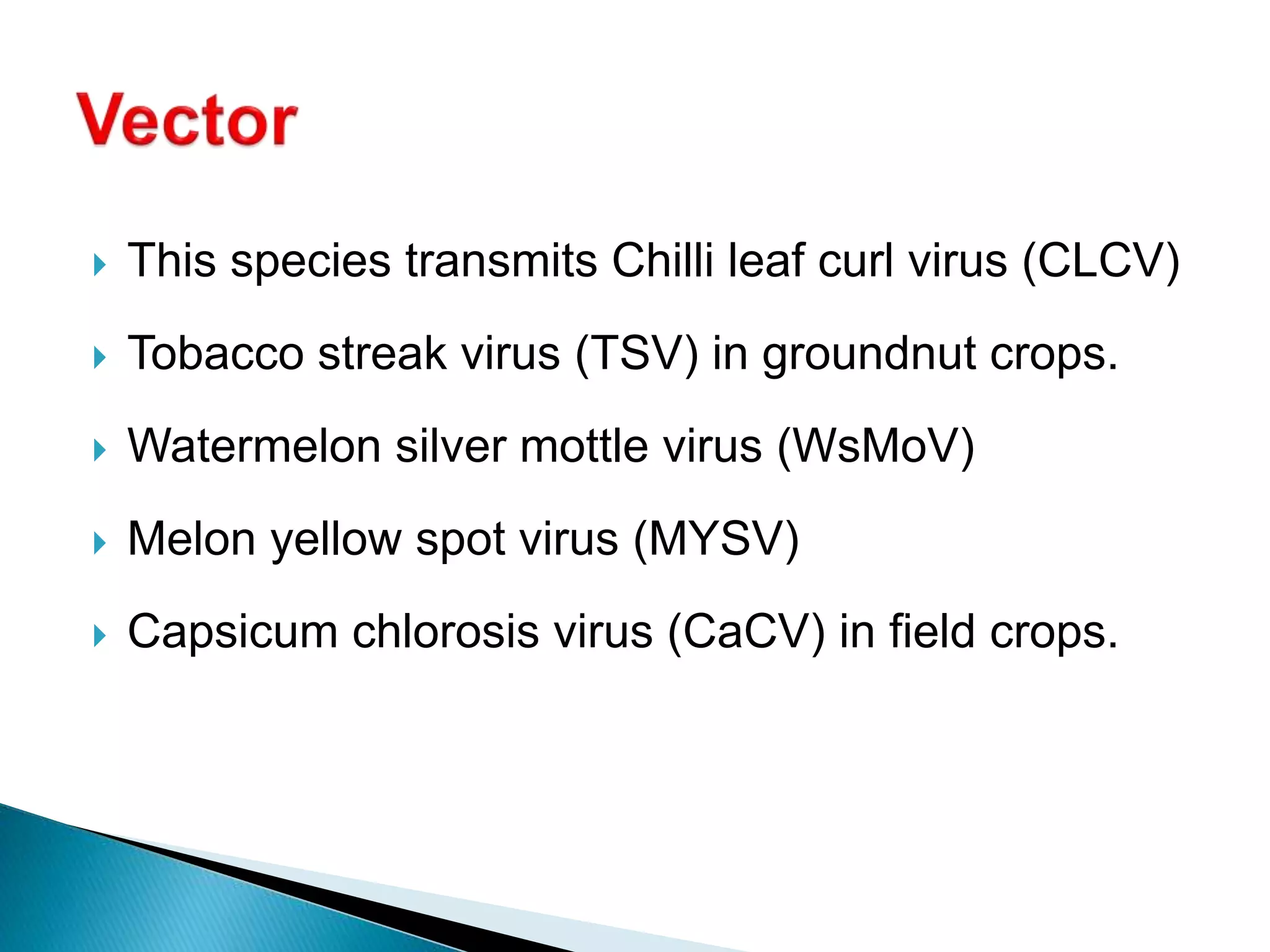 Vector

This species transmits Chilli leaf curl virus (CLCV)

Tobacco streak virus (TSV) in groundnut crops.

Watermelon silver mottle virus (WsMoV)

Melon yellow spot virus (MYSV)

Capsicum chlorosis virus (CaCV) in field crops.